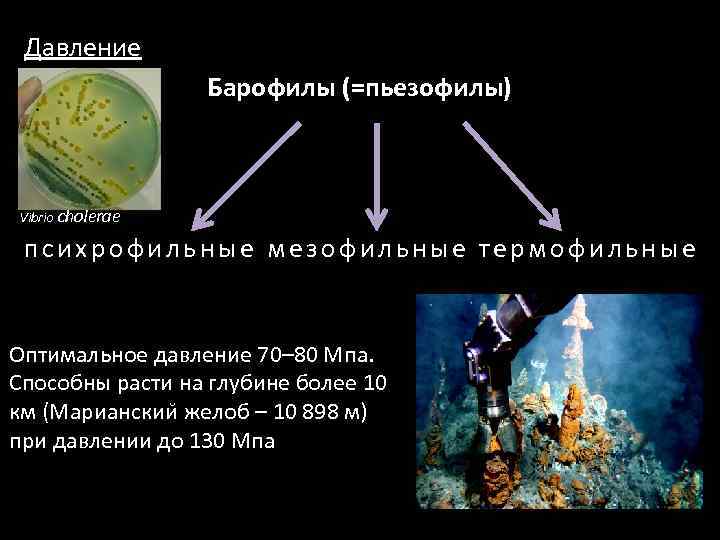 Давление

Барофилы (=пьезофилы)

Vibrio cholerae

психрофильные мезофильные термофильные

Оптимальное давление 70–80 Мпа. Способны расти на глубине более 10 км (Марианский желоб – 10 898 м) при давлении до 130 Мпа